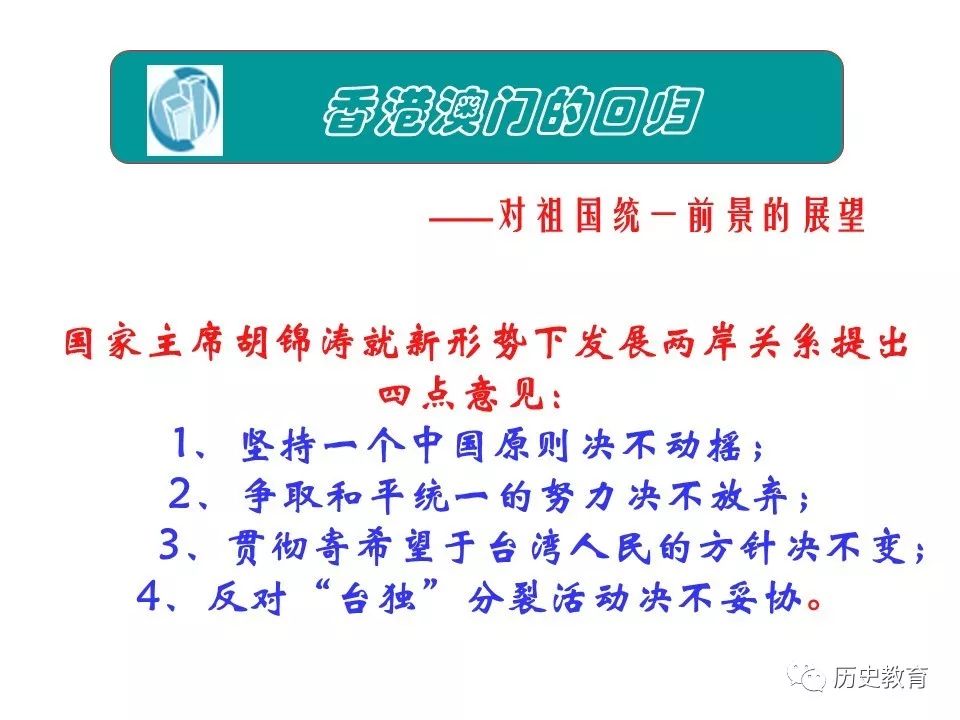 香港澳门的回归

——对祖国统一前景的展望

国家主席胡锦涛就新形势下发展两岸关系提出四点意见：

1、坚持一个中国原则决不动摇；

2、争取和平统一的努力决不放弃；

3、贯彻寄希望于台湾人民的方针决不变；

4、反对“台独”分裂活动决不妥协。

历史教育